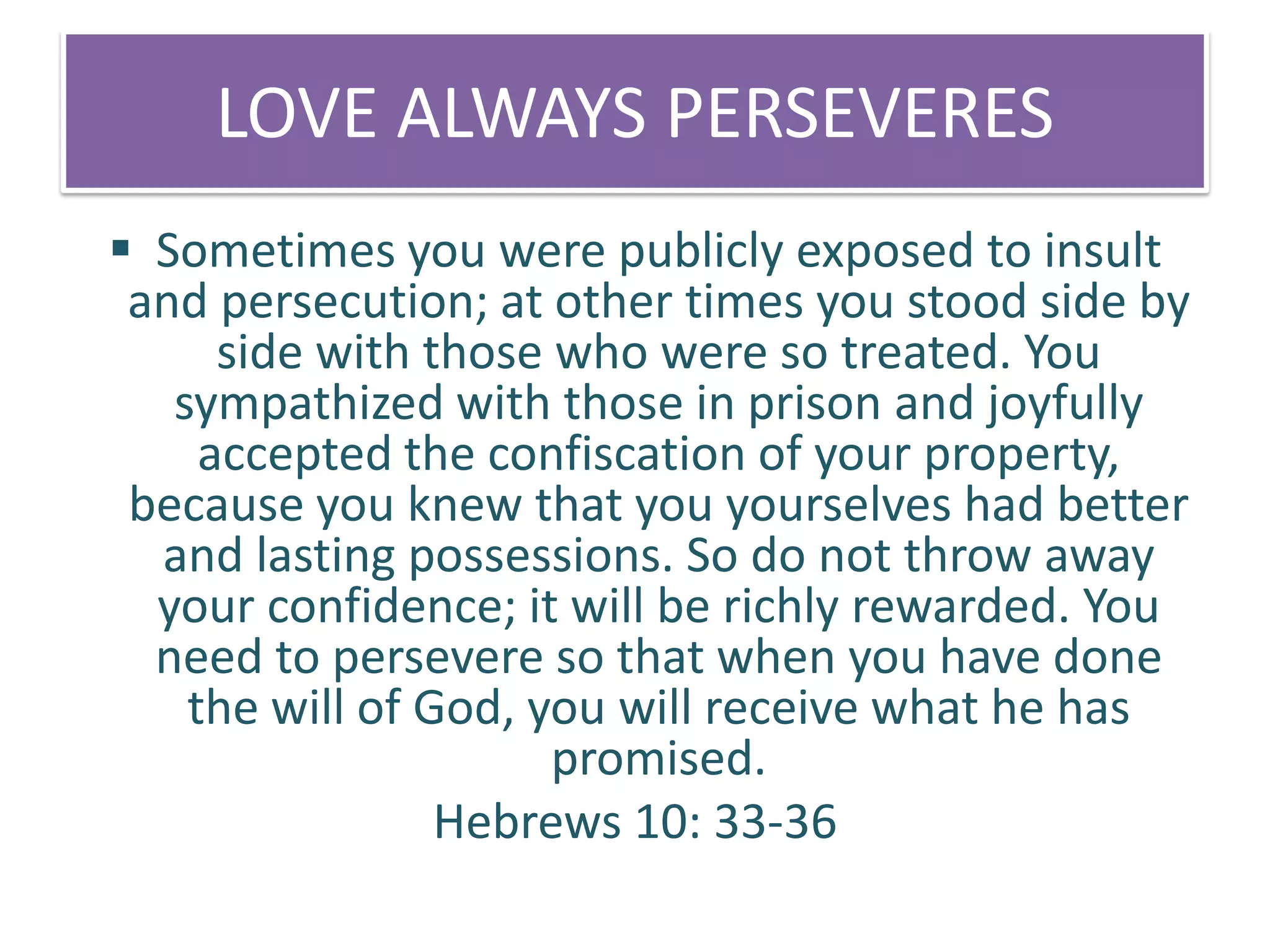 LOVE ALWAYS PERSEVERES

▪ Sometimes you were publicly exposed to insult and persecution; at other times you stood side by side with those who were so treated. You sympathized with those in prison and joyfully accepted the confiscation of your property, because you knew that you yourselves had better and lasting possessions. So do not throw away your confidence; it will be richly rewarded. You need to persevere so that when you have done the will of God, you will receive what he has promised.

Hebrews 10: 33-36